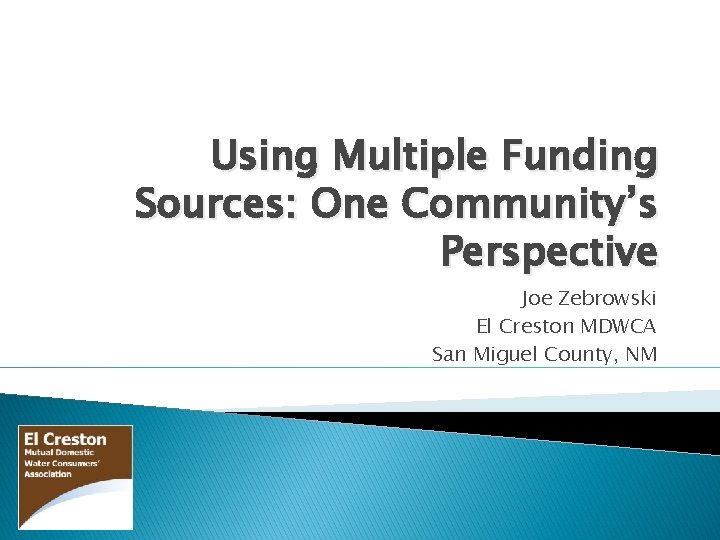 Using Multiple Funding Sources: One Community's Perspective

Joe Zebrowski
El Creston MDWCA
San Miguel County, NM

El Creston
Mutual Domestic
Water Consumers'
Association